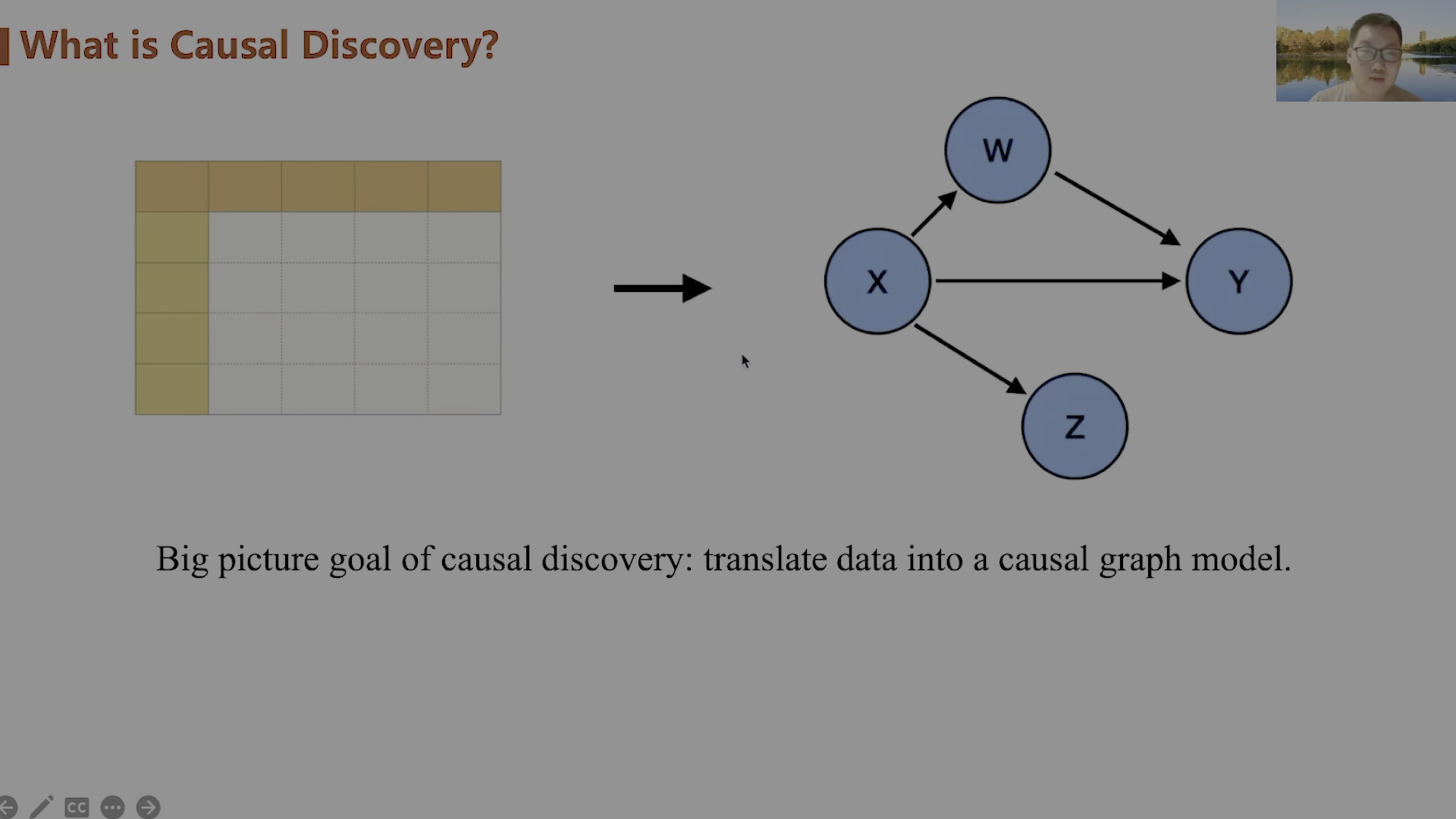 What is Causal Discovery?

W

X

Y

Z

Big picture goal of causal discovery: translate data into a causal graph model.

CC